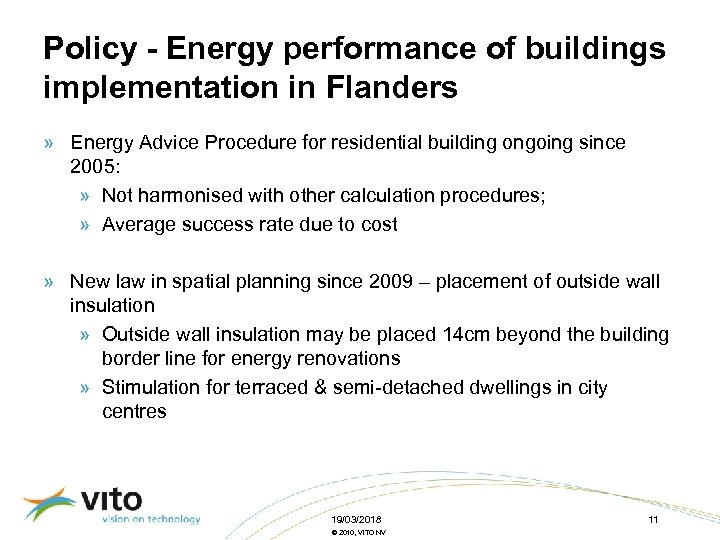 Policy - Energy performance of buildings implementation in Flanders

» Energy Advice Procedure for residential building ongoing since 2005:

» Not harmonised with other calculation procedures;

» Average success rate due to cost

» New law in spatial planning since 2009 – placement of outside wall insulation

» Outside wall insulation may be placed 14cm beyond the building border line for energy renovations

» Stimulation for terraced & semi-detached dwellings in city centres

vito
vision on technology

19/03/2018

© 2010, VITO NV

11